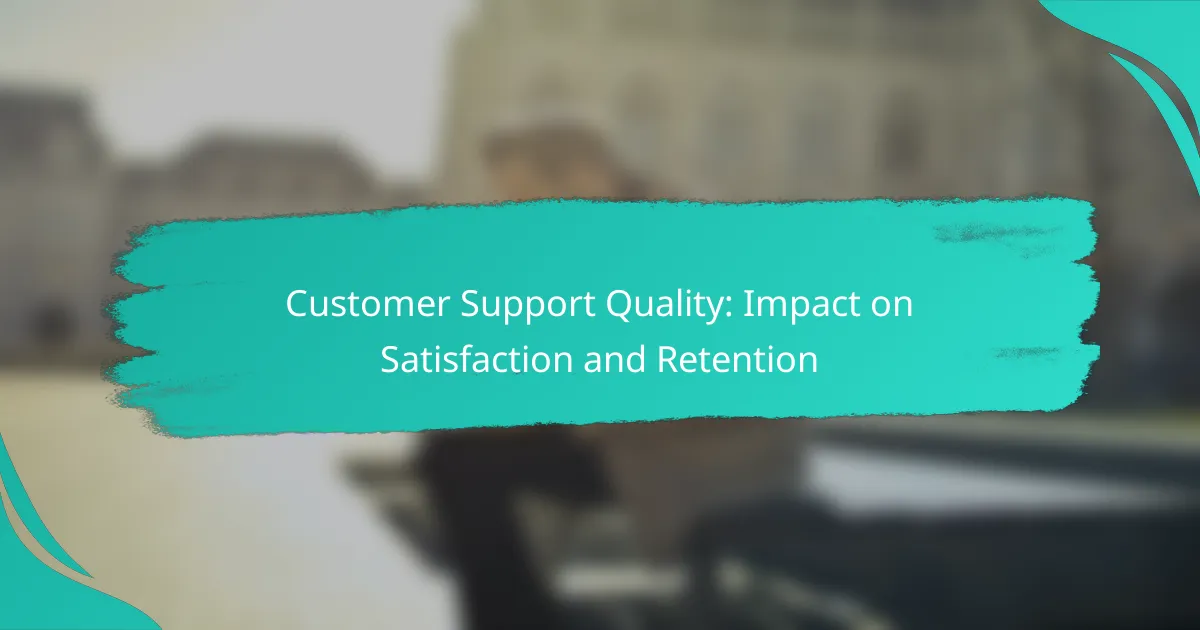 Customer Support Quality: Impact on Satisfaction and Retention